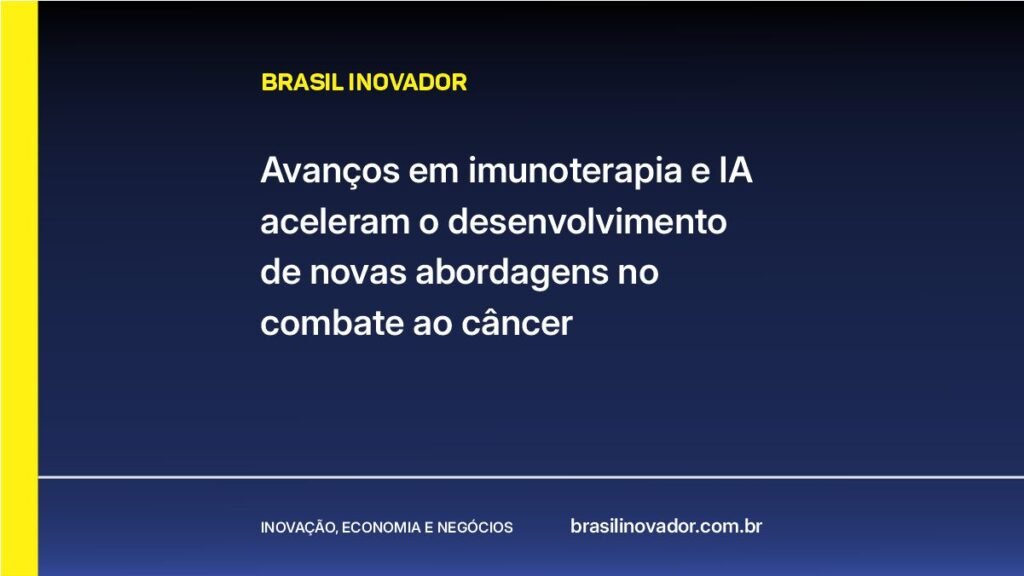 BRASIL INOVADOR

Avanços em imunoterapia e IA aceleram o desenvolvimento de novas abordagens no combate ao câncer

INOVAÇÃO, ECONOMIA E NEGÓCIOS

brasilinovador.com.br